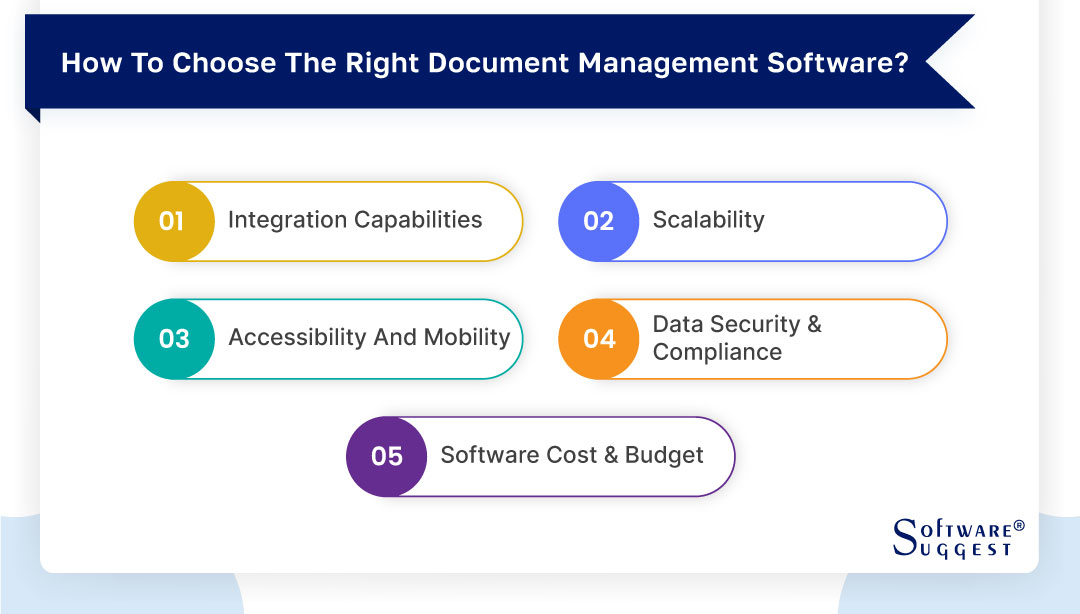 How To Choose The Right Document Management Software?

01 Integration Capabilities

02 Scalability

03 Accessibility And Mobility

04 Data Security & Compliance

05 Software Cost & Budget

SOFTWARE® SUGGEST